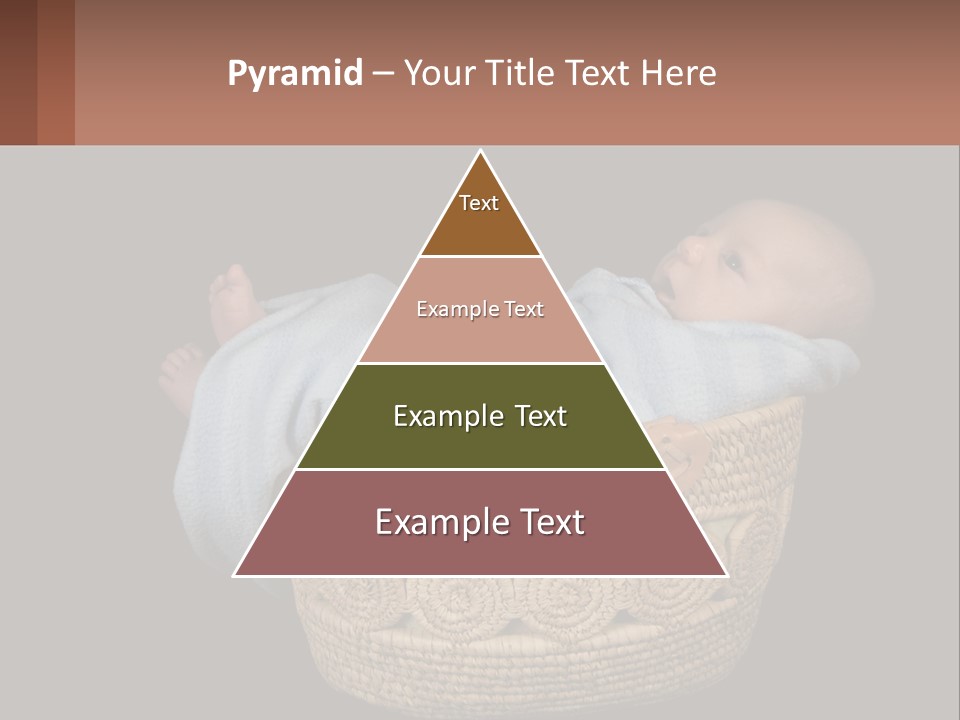 Pyramid – Your Title Text Here

Text

Example Text

Example Text

Example Text